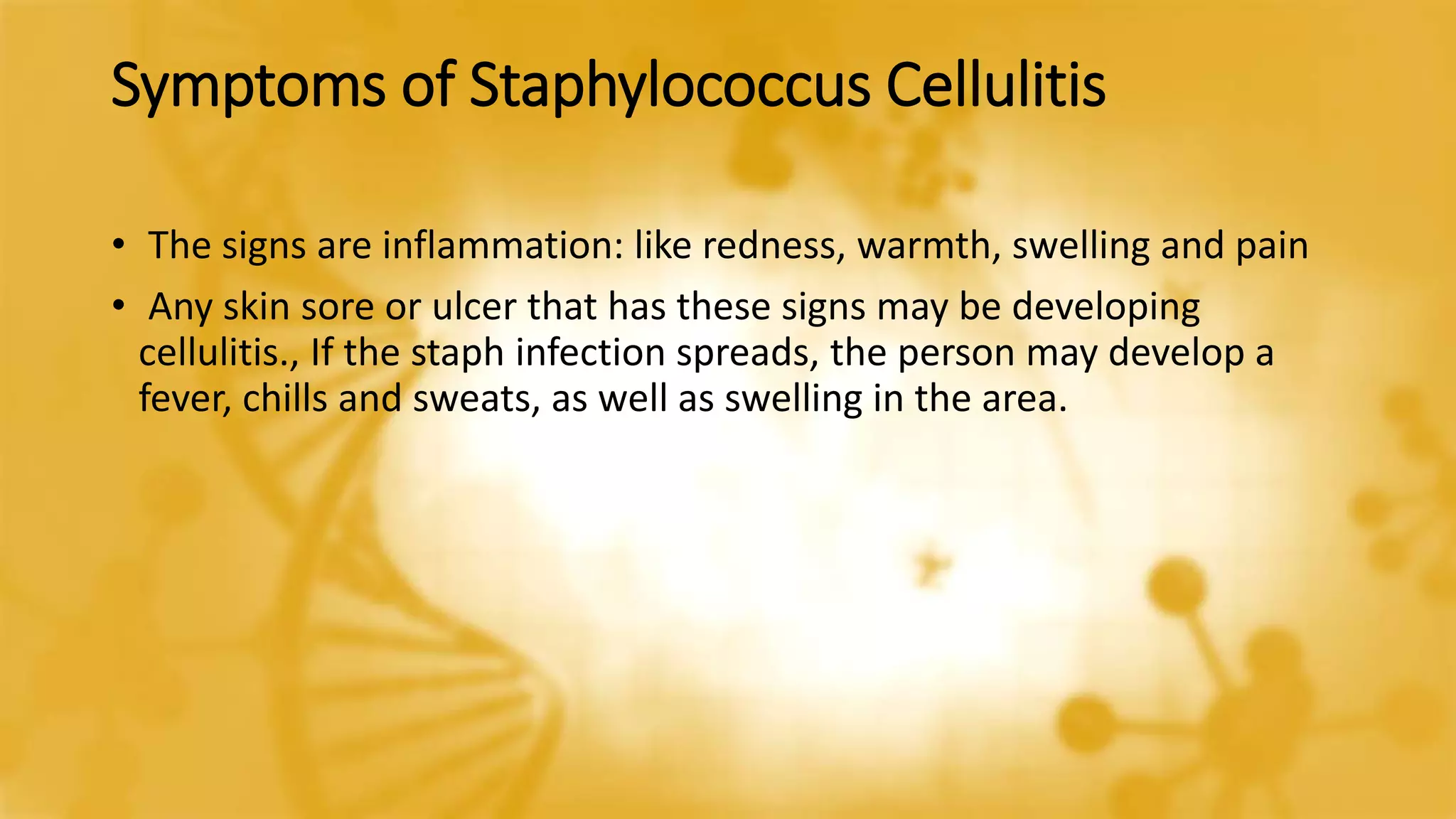 Symptoms of Staphylococcus Cellulitis

• The signs are inflammation: like redness, warmth, swelling and pain

• Any skin sore or ulcer that has these signs may be developing cellulitis., If the staph infection spreads, the person may develop a fever, chills and sweats, as well as swelling in the area.